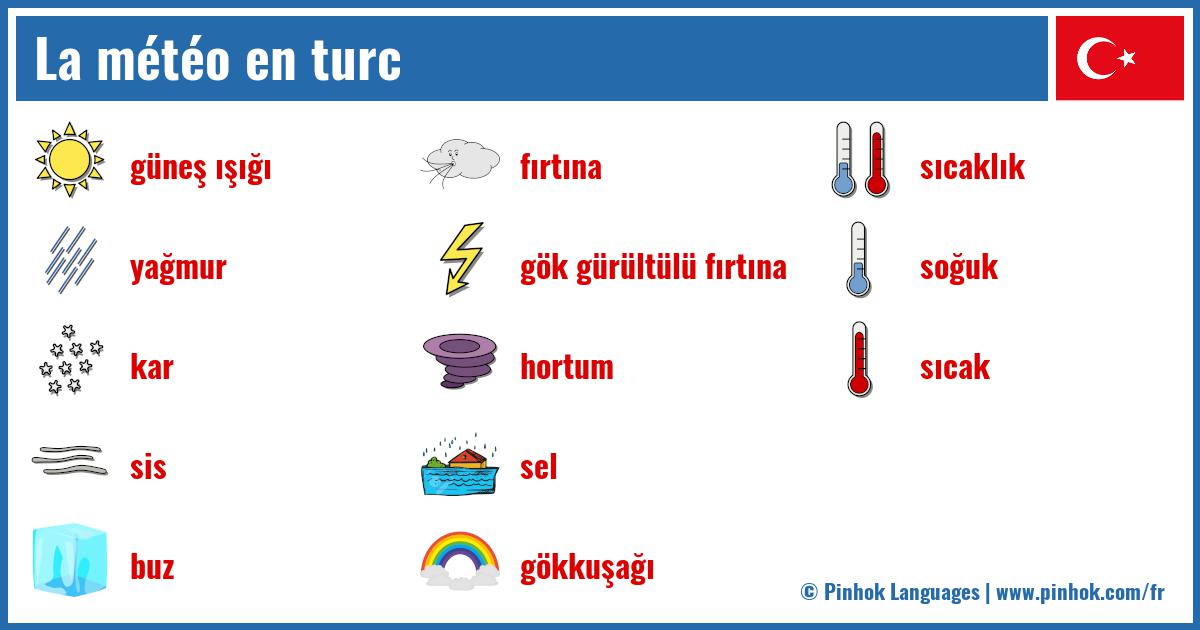 La météo en turc

güneş ışığı

yağmur

kar

sis

buz

fırtına

gök gürültülü fırtına

hortum

sel

gökkuşağı

sıcaklık

soğuk

sıcak

© Pinhok Languages | www.pinhok.com/fr